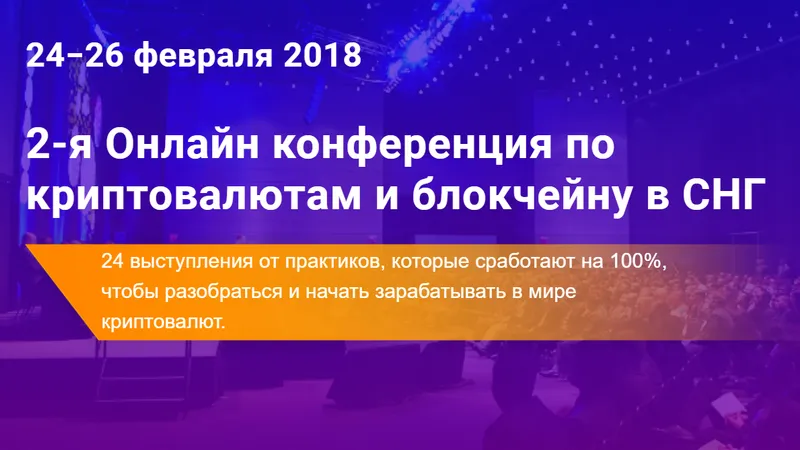 24–26 февраля 2018

2-я Онлайн конференция по криптовалютам и блокчейну в СНГ

24 выступления от практиков, которые сработают на 100%, чтобы разобраться и начать зарабатывать в мире криптовалют.